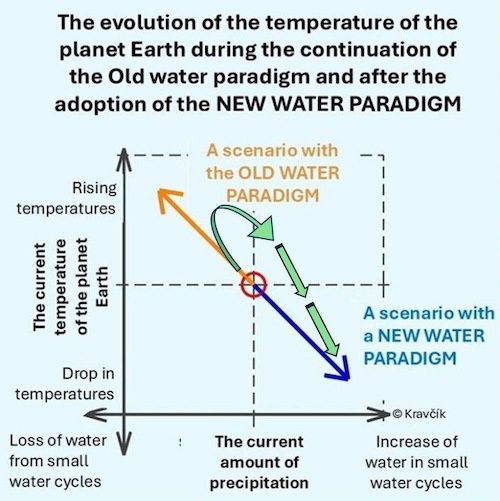 The evolution of the temperature of the planet Earth during the continuation of the Old water paradigm and after the adoption of the NEW WATER PARADIGM

A scenario with the OLD WATER PARADIGM

Rising temperatures

The current temperature of the planet Earth

A scenario with a NEW WATER PARADIGM

Drop in temperatures

© Kravčík

Loss of water from small water cycles

The current amount of precipitation

Increase of water in small water cycles